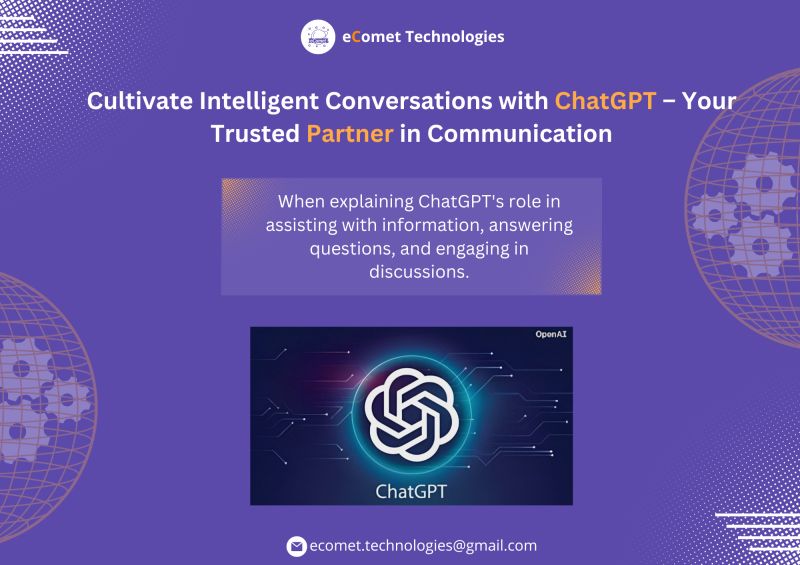 eComet Technologies

Cultivate Intelligent Conversations with ChatGPT – Your Trusted Partner in Communication

When explaining ChatGPT's role in assisting with information, answering questions, and engaging in discussions.

OpenAI

ChatGPT

ecomet.technologies@gmail.com